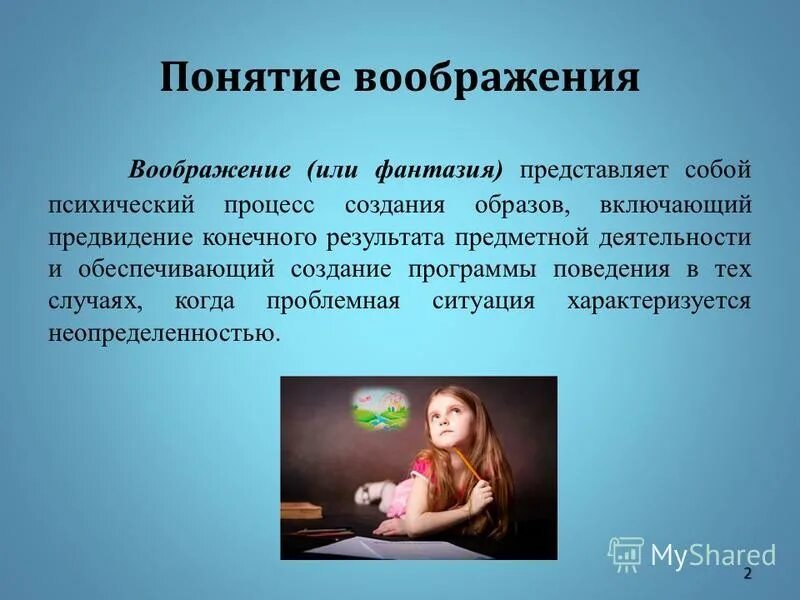 Понятие воображения

Воображение (или фантазия) представляет собой психический процесс создания образов, включающий предвидение конечного результата предметной деятельности и обеспечивающий создание программы поведения в тех случаях, когда проблемная ситуация характеризуется неопределенностью.

MyShared

2